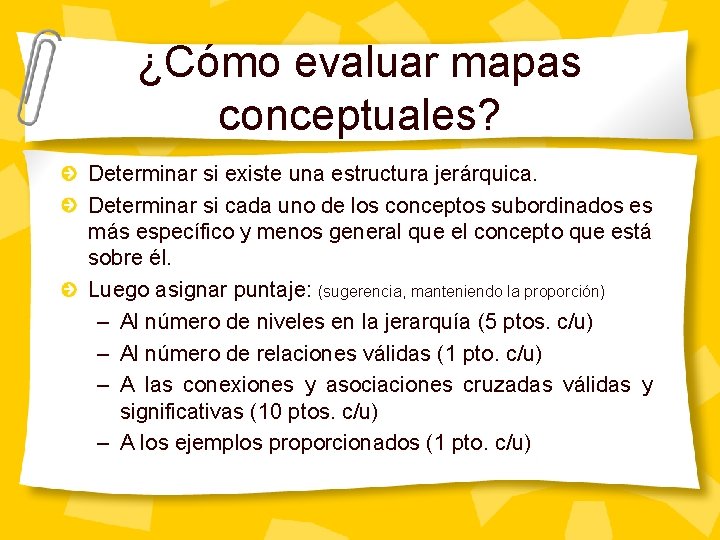 ¿Cómo evaluar mapas conceptuales?

Determinar si existe una estructura jerárquica.

Determinar si cada uno de los conceptos subordinados es más específico y menos general que el concepto que está sobre él.

Luego asignar puntaje: (sugerencia, manteniendo la proporción)
– Al número de niveles en la jerarquía (5 ptos. c/u)
– Al número de relaciones válidas (1 pto. c/u)
– A las conexiones y asociaciones cruzadas válidas y significativas (10 ptos. c/u)
– A los ejemplos proporcionados (1 pto. c/u)